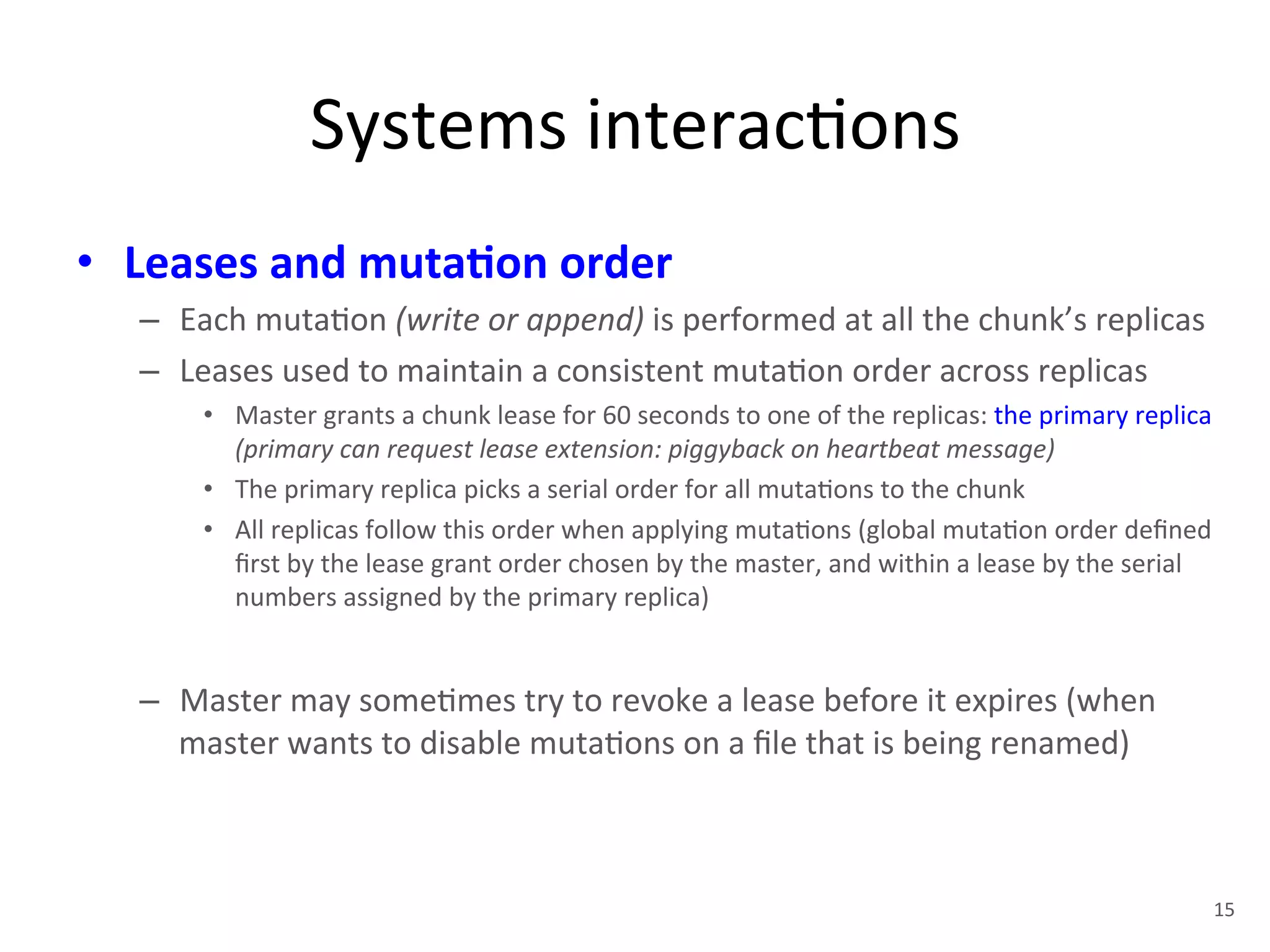 Systems interactions

• Leases and mutation order
– Each mutation (write or append) is performed at all the chunk's replicas
– Leases used to maintain a consistent mutation order across replicas
• Master grants a chunk lease for 60 seconds to one of the replicas: the primary replica (primary can request lease extension: piggyback on heartbeat message)
• The primary replica picks a serial order for all mutations to the chunk
• All replicas follow this order when applying mutations (global mutation order defined first by the lease grant order chosen by the master, and within a lease by the serial numbers assigned by the primary replica)

– Master may sometimes try to revoke a lease before it expires (when master wants to disable mutations on a file that is being renamed)

15